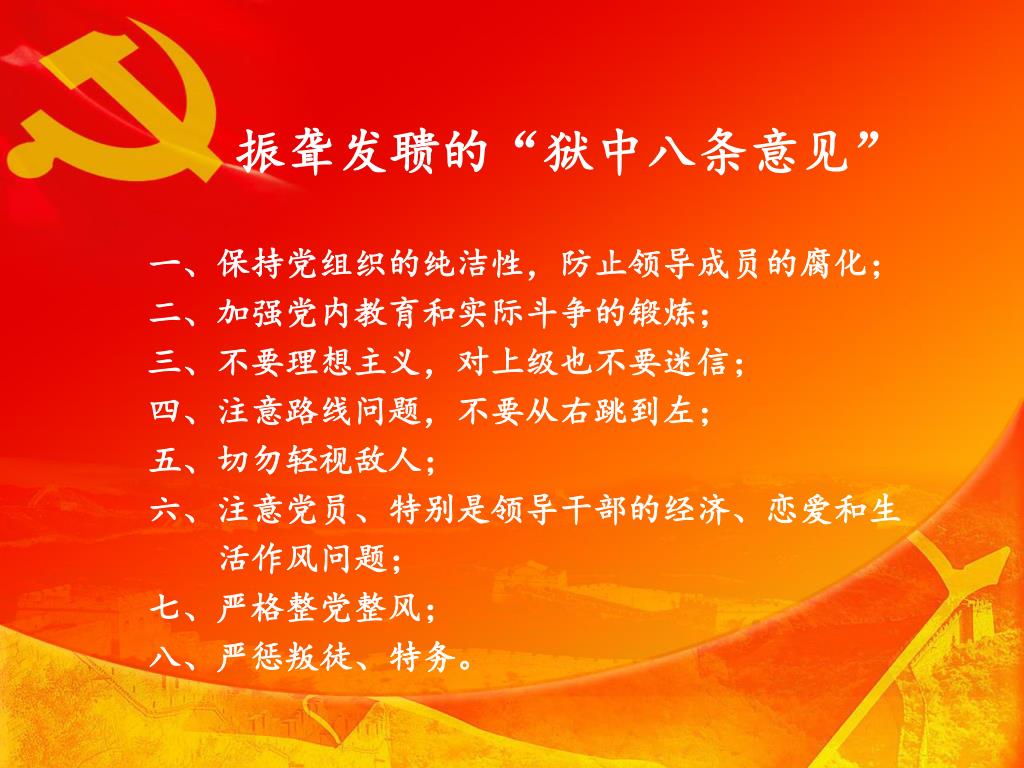 振聋发聩的“狱中八条意见”

一、保持党组织的纯洁性，防止领导成员的腐化；
二、加强党内教育和实际斗争的锻炼；
三、不要理想主义，对上级也不要迷信；
四、注意路线问题，不要从右跳到左；
五、切勿轻视敌人；
六、注意党员、特别是领导干部的经济、恋爱和生活作风问题；
七、严格整党整风；
八、严惩叛徒、特务。